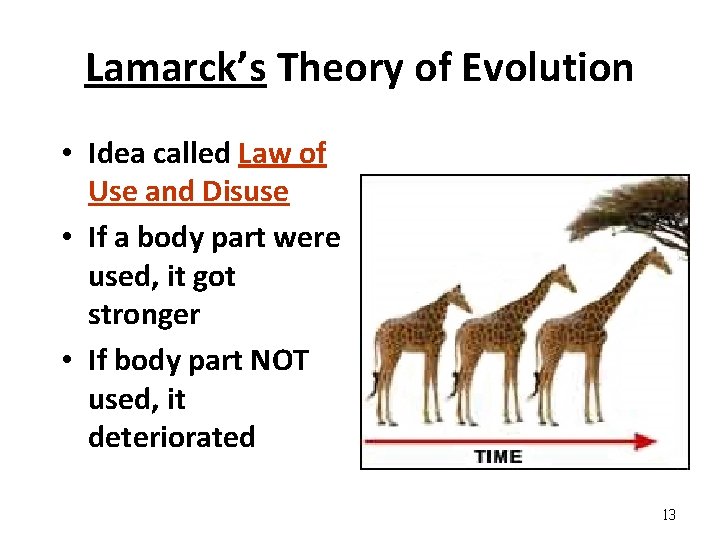 Lamarck's Theory of Evolution

• Idea called Law of Use and Disuse
• If a body part were used, it got stronger
• If body part NOT used, it deteriorated

TIME

13